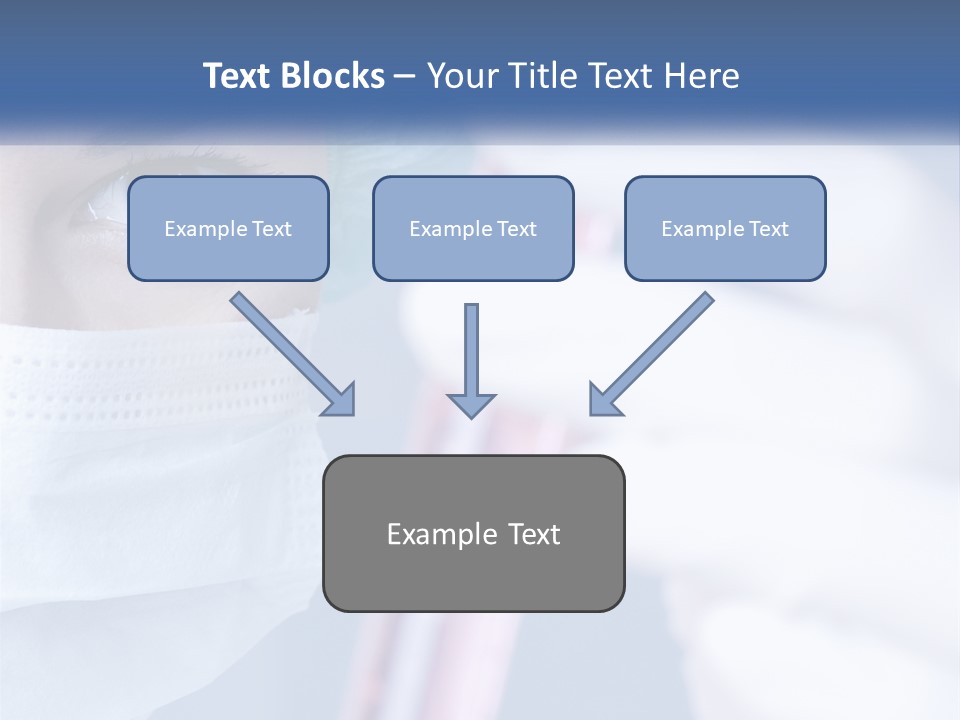 Text Blocks – Your Title Text Here

Example Text

Example Text

Example Text

Example Text